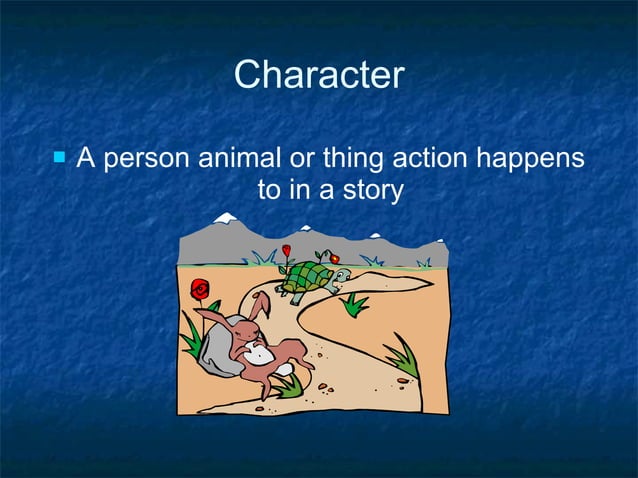 Character

A person animal or thing action happens to in a story